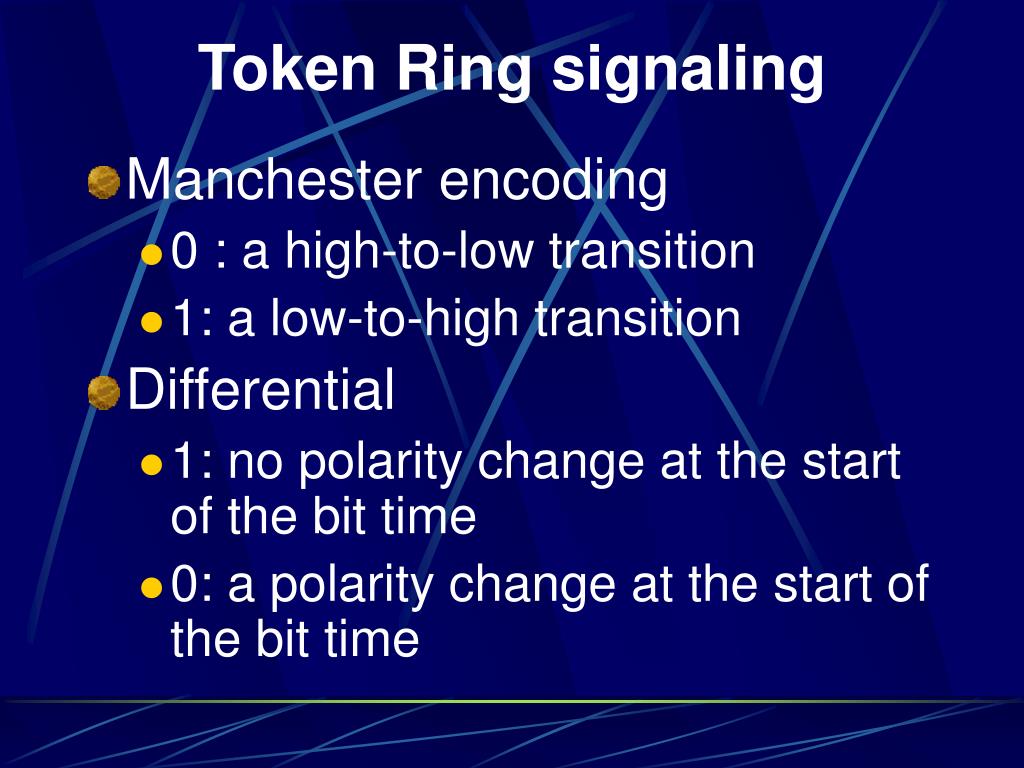 Token Ring signaling

Manchester encoding

0 : a high-to-low transition

1: a low-to-high transition

Differential

1: no polarity change at the start of the bit time

0: a polarity change at the start of the bit time